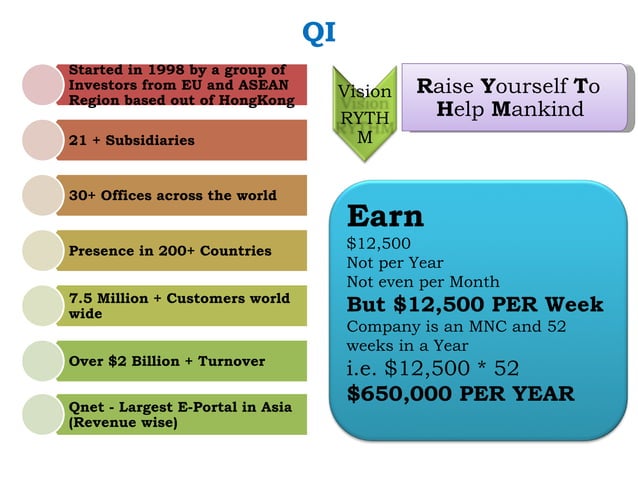 QI

Started in 1998 by a group of Investors from EU and ASEAN Region based out of HongKong

21 + Subsidiaries

30+ Offices across the world

Presence in 200+ Countries

7.5 Million + Customers world wide

Over $2 Billion + Turnover

Qnet - Largest E-Portal in Asia (Revenue wise)

Vision RYTHM

Raise Yourself To Help Mankind

Earn
$12,500
Not per Year
Not even per Month
But $12,500 PER Week
Company is an MNC and 52 weeks in a Year
i.e. $12,500 * 52
$650,000 PER YEAR